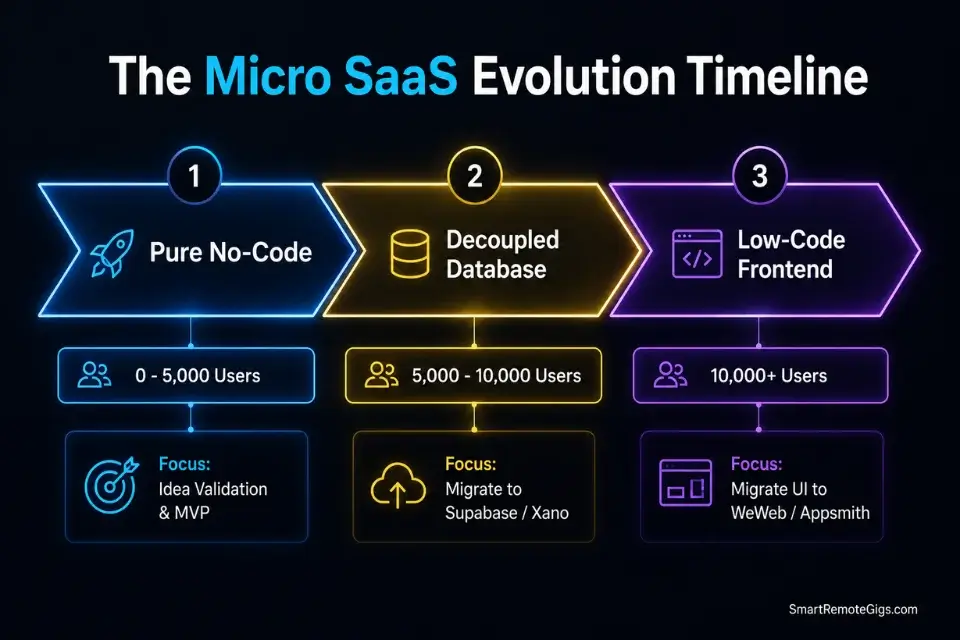 The Micro SaaS Evolution Timeline

1

Pure No-Code

0 - 5,000 Users

Focus:
Idea Validation & MVP

2

Decoupled Database

5,000 - 10,000 Users

Focus:
Migrate to Supabase / Xano

3

Low-Code Frontend

10,000+ Users

Focus:
Migrate UI to WeWeb / Appsmith

SmartRemoteGigs.com